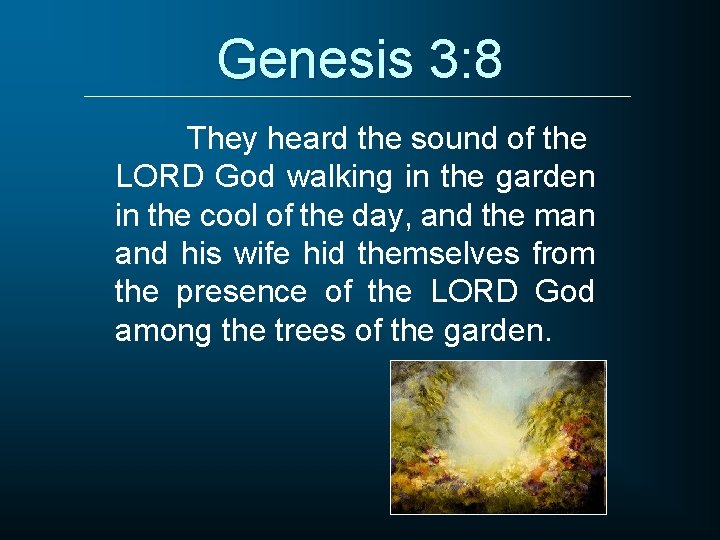 Genesis 3:8

They heard the sound of the LORD God walking in the garden in the cool of the day, and the man and his wife hid themselves from the presence of the LORD God among the trees of the garden.